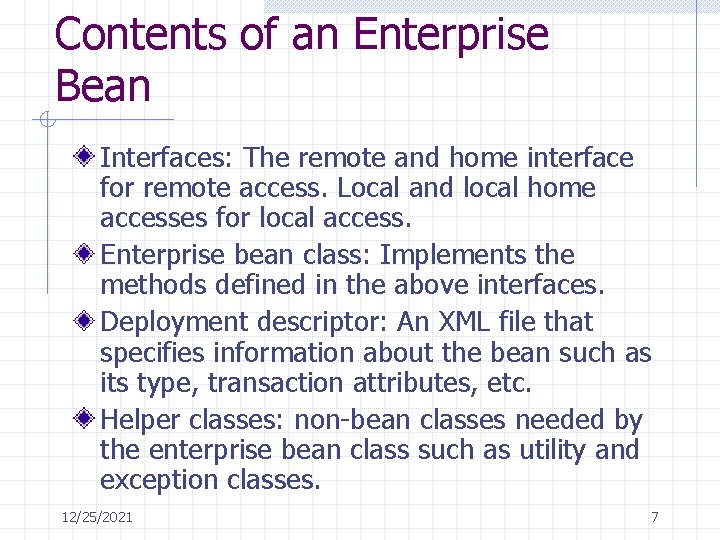 Contents of an Enterprise Bean

Interfaces: The remote and home interface for remote access. Local and local home accesses for local access.

Enterprise bean class: Implements the methods defined in the above interfaces.

Deployment descriptor: An XML file that specifies information about the bean such as its type, transaction attributes, etc.

Helper classes: non-bean classes needed by the enterprise bean class such as utility and exception classes.

12/25/2021

7